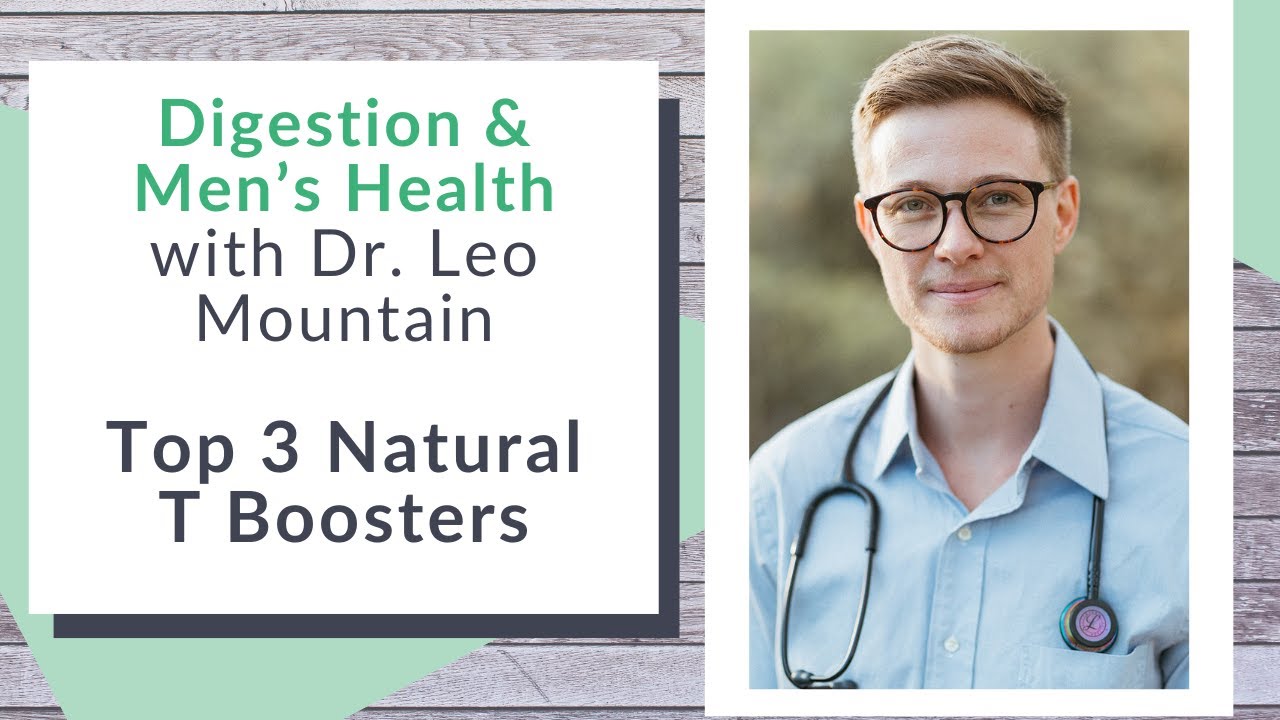 Digestion & Men's Health with Dr. Leo Mountain

Top 3 Natural T Boosters